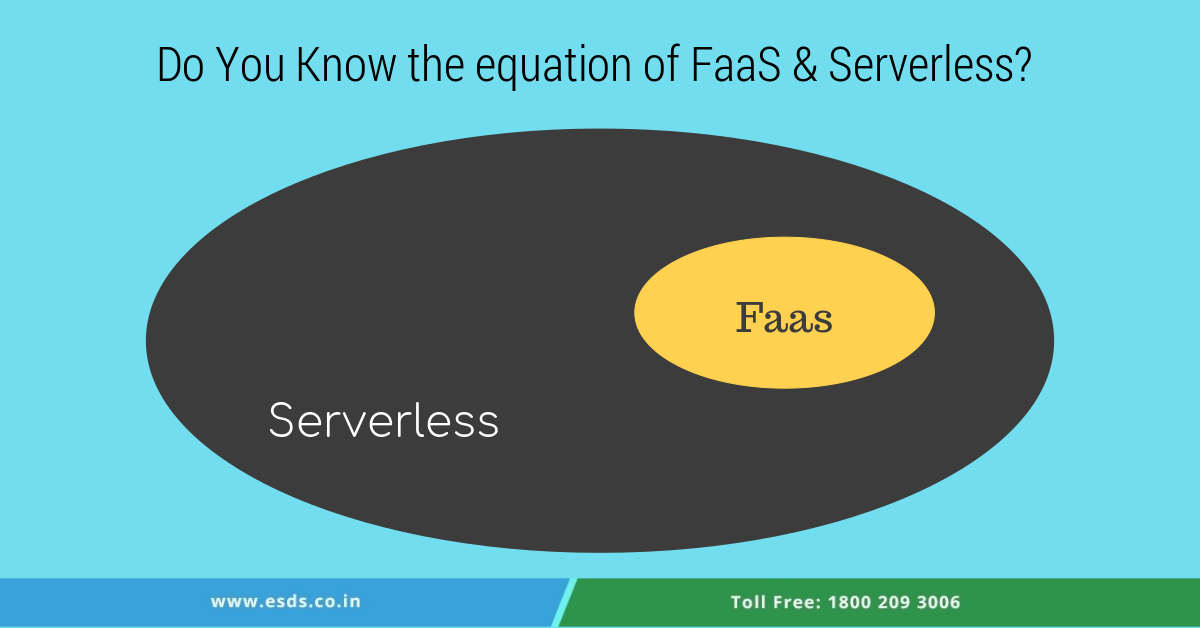 Do You Know the equation of FaaS & Serverless?

Faas

Serverless

www.esds.co.in

Toll Free: 1800 209 3006